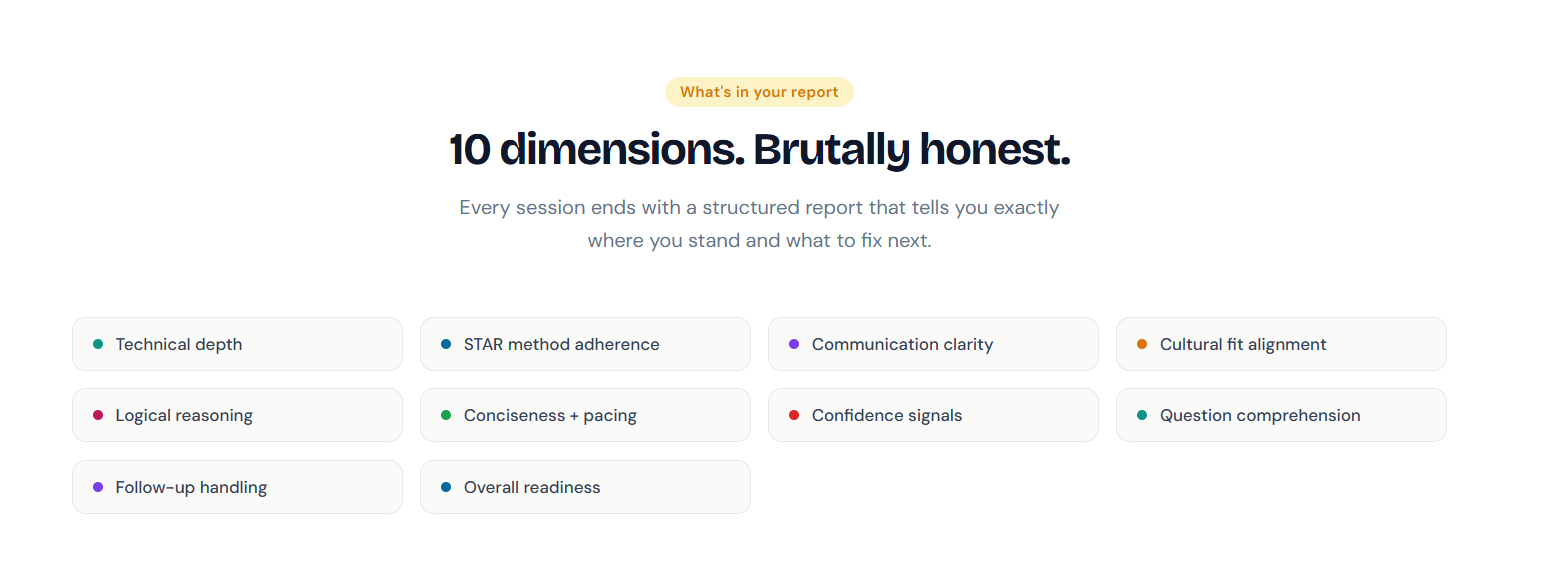 What's in your report

10 dimensions. Brutally honest.

Every session ends with a structured report that tells you exactly where you stand and what to fix next.

Technical depth

STAR method adherence

Communication clarity

Cultural fit alignment

Logical reasoning

Conciseness + pacing

Confidence signals

Question comprehension

Follow-up handling

Overall readiness